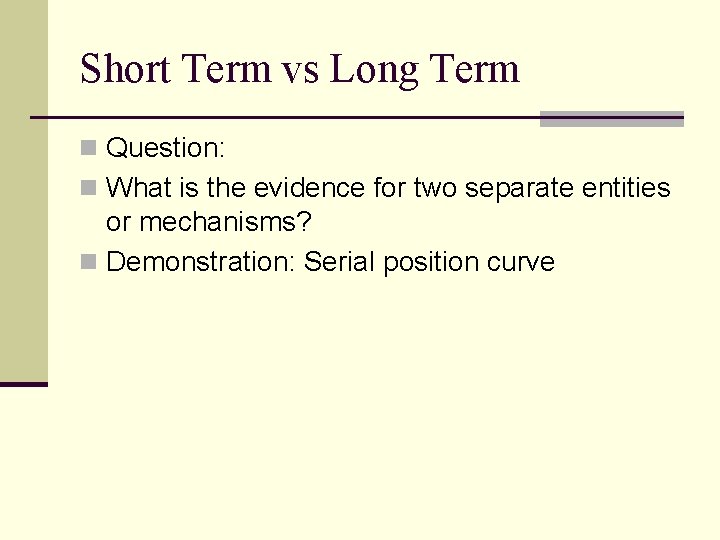 Short Term vs Long Term

Question:

What is the evidence for two separate entities or mechanisms?

Demonstration: Serial position curve